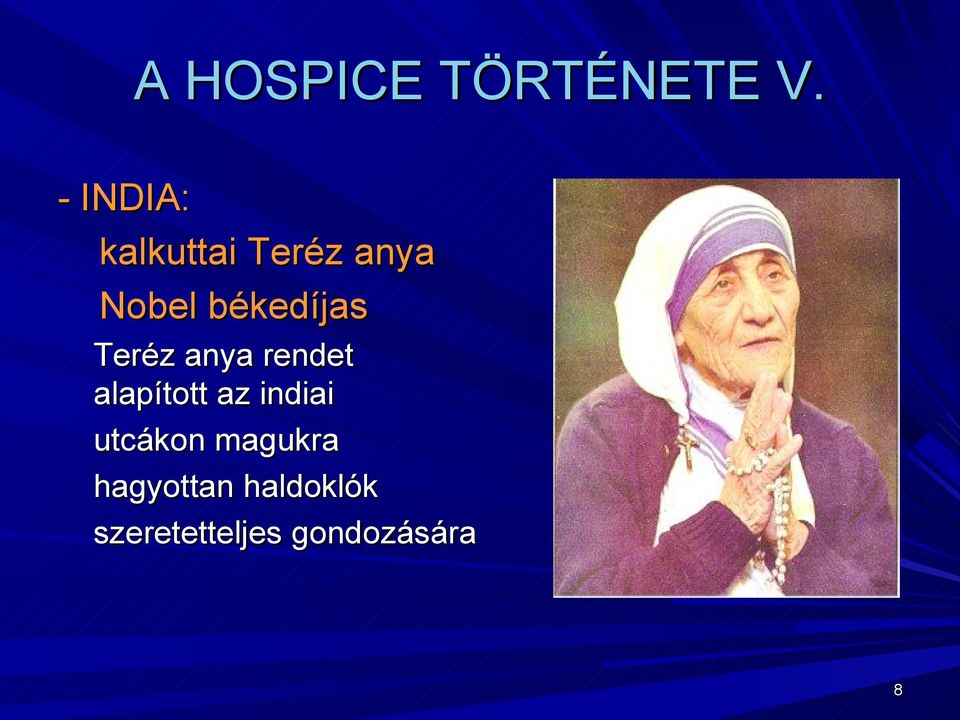 A HOSPICE TÖRTÉNETE V.

- INDIA:

kalkuttai Teréz anya

Nobel békedíjas

Teréz anya rendet alapított az indiai

utcákon magukra

hagyottan haldoklók

szeretetteljes gondozására

8